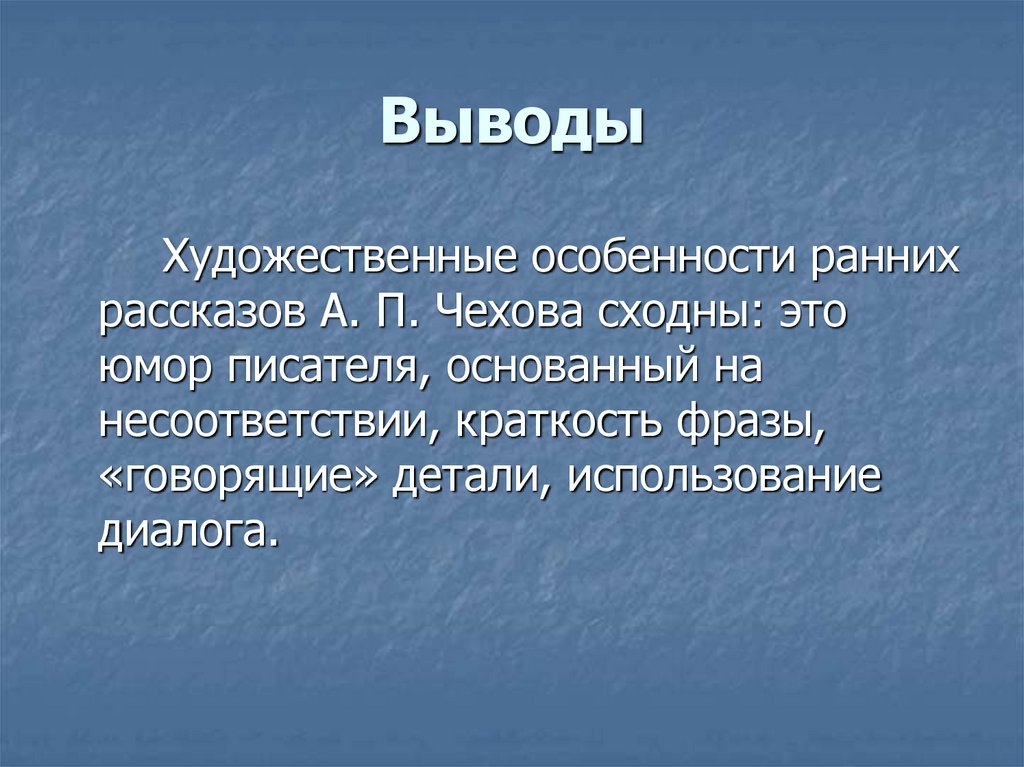 Выводы

Художественные особенности ранних рассказов А. П. Чехова сходны: это юмор писателя, основанный на несоответствии, краткость фразы, «говорящие» детали, использование диалога.